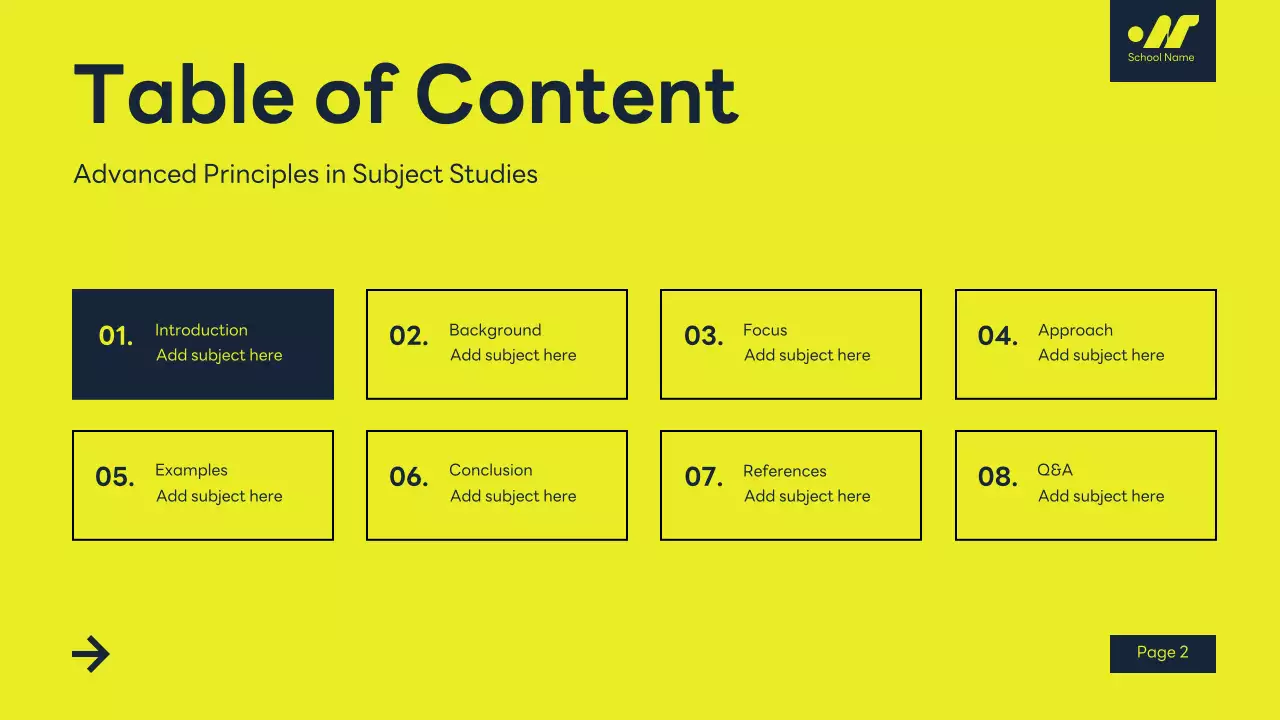 School Name

Table of Content

Advanced Principles in Subject Studies

01. Introduction
Add subject here

02. Background
Add subject here

03. Focus
Add subject here

04. Approach
Add subject here

05. Examples
Add subject here

06. Conclusion
Add subject here

07. References
Add subject here

08. Q&A
Add subject here

Page 2